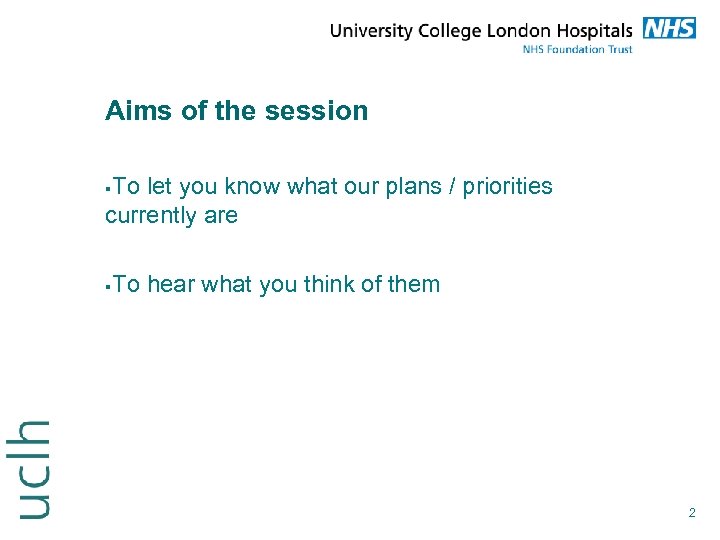 University College London Hospitals NHS
NHS Foundation Trust

Aims of the session

▪To let you know what our plans / priorities currently are

▪To hear what you think of them

uclh

2